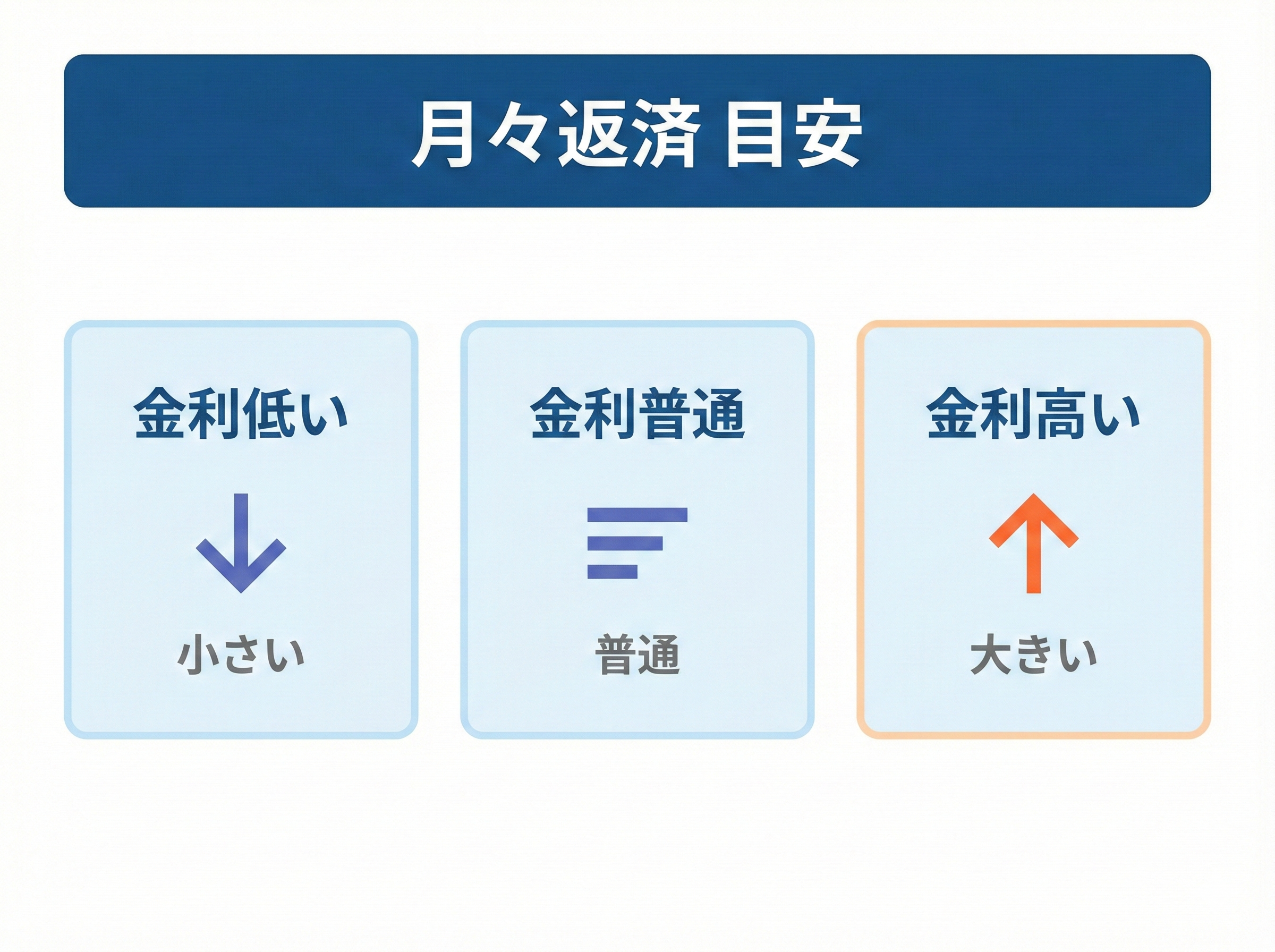 月々返済 目安

金利低い

小さい

金利普通

普通

金利高い

大きい